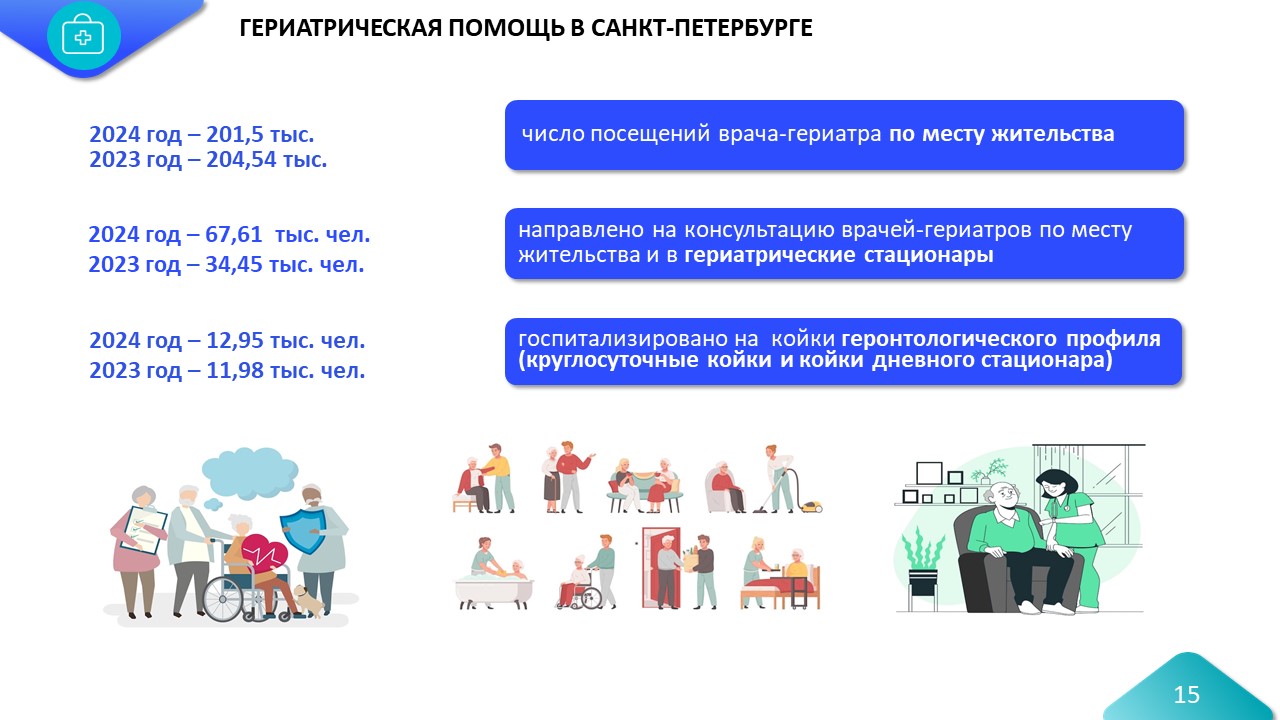 ГЕРИАТРИЧЕСКАЯ ПОМОЩЬ В САНКТ-ПЕТЕРБУРГЕ

2024 год – 201,5 тыс.
2023 год – 204,54 тыс.

число посещений врача-гериатра по месту жительства

2024 год – 67,61 тыс. чел.
2023 год – 34,45 тыс. чел.

направлено на консультацию врачей-гериатров по месту жительства и в гериатрические стационары

2024 год – 12,95 тыс. чел.
2023 год – 11,98 тыс. чел.

госпитализировано на койки геронтологического профиля (круглосуточные койки и койки дневного стационара)

15